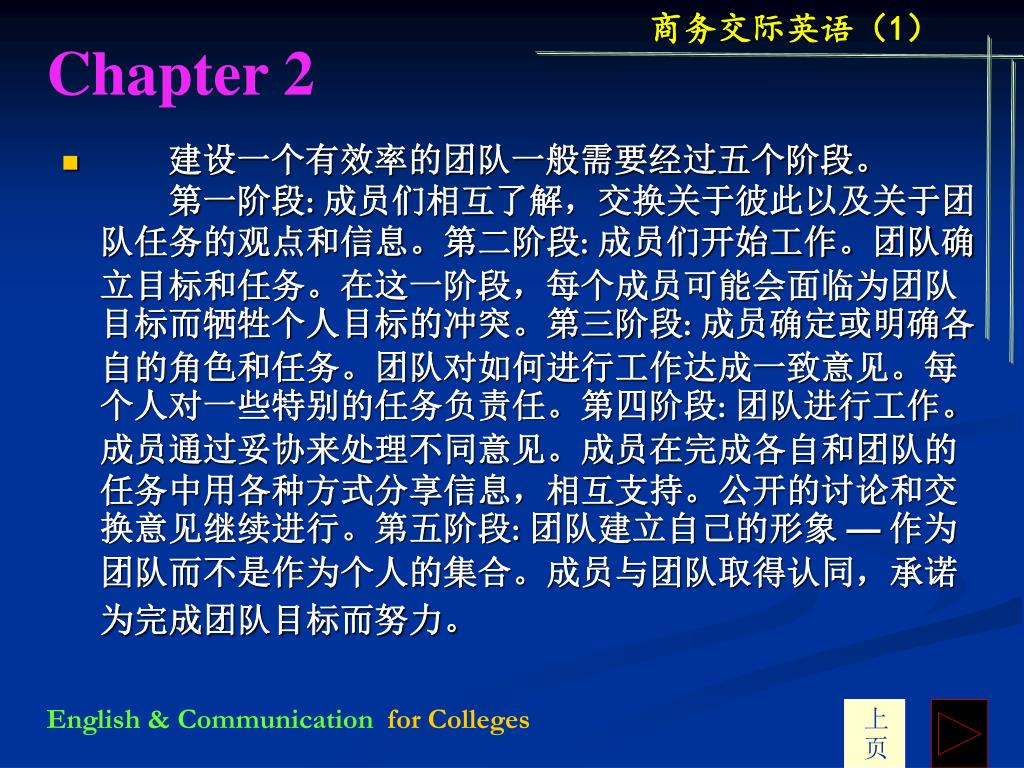 商务交际英语（1）

Chapter 2

建设一个有效率的团队一般需要经过五个阶段。
第一阶段: 成员们相互了解，交换关于彼此以及关于团队任务的观点和信息。第二阶段: 成员们开始工作。团队确立目标和任务。在这一阶段，每个成员可能会面临为团队目标而牺牲个人目标的冲突。第三阶段: 成员确定或明确各自的角色和任务。团队对如何进行工作达成一致意见。每个人对一些特别的任务负责任。第四阶段: 团队进行工作。成员通过妥协来处理不同意见。成员在完成各自和团队的任务中用各种方式分享信息，相互支持。公开的讨论和交换意见继续进行。第五阶段: 团队建立自己的形象 — 作为团队而不是作为个人的集合。成员与团队取得认同，承诺为完成团队目标而努力。

English & Communication for Colleges

上页